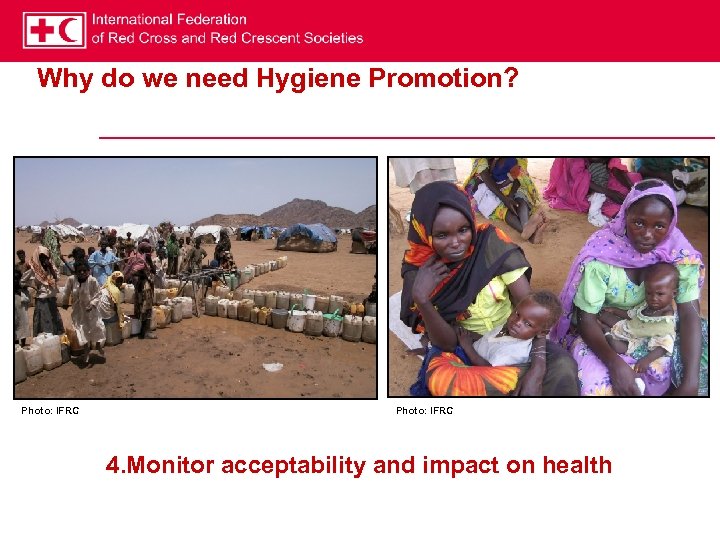 International Federation
of Red Cross and Red Crescent Societies

Why do we need Hygiene Promotion?

Photo: IFRC

Photo: IFRC

4.Monitor acceptability and impact on health